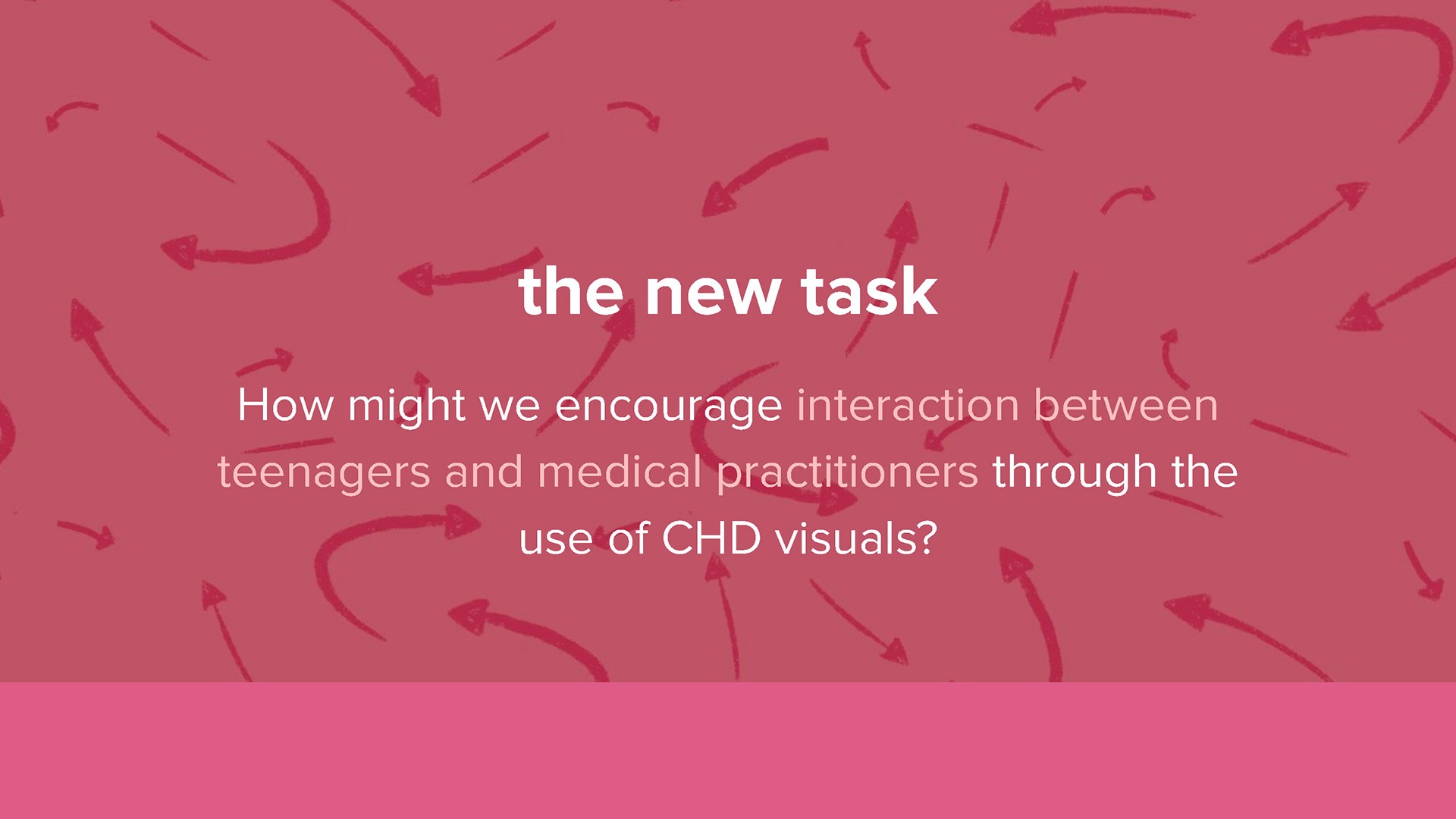 the new task

How might we encourage interaction between teenagers and medical practitioners through the use of CHD visuals?